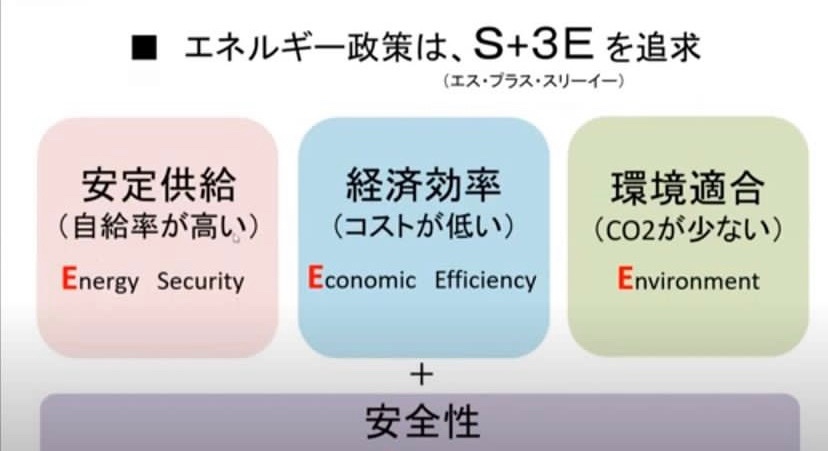 ■ エネルギー政策は、S+3E を追求
(エス・プラス・スリーイー)

安定供給
(自給率が高い)
Energy Security

経済効率
(コストが低い)
Economic Efficiency

環境適合
(CO2が少ない)
Environment

+

安全性